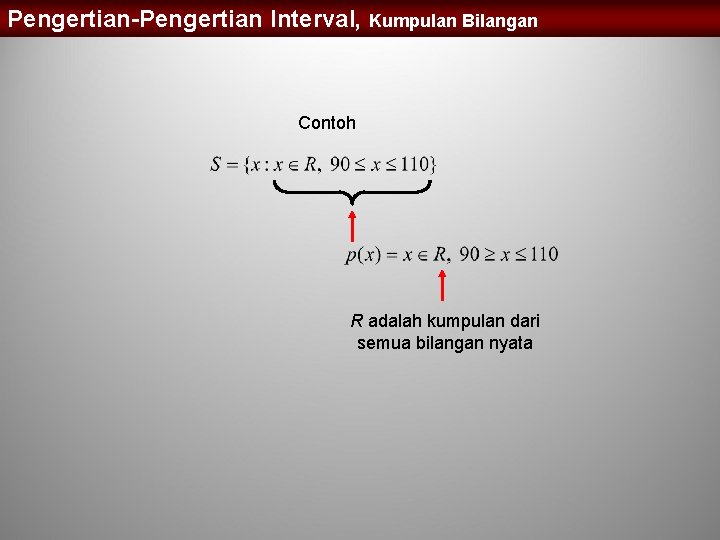 Pengertian-Pengertian Interval, Kumpulan Bilangan

Contoh

$S = \{x : x \in R,\ 90 \le x \le 110\}$

$p(x) = x \in R,\ 90 \ge x \le 110$

$R$ adalah kumpulan dari semua bilangan nyata